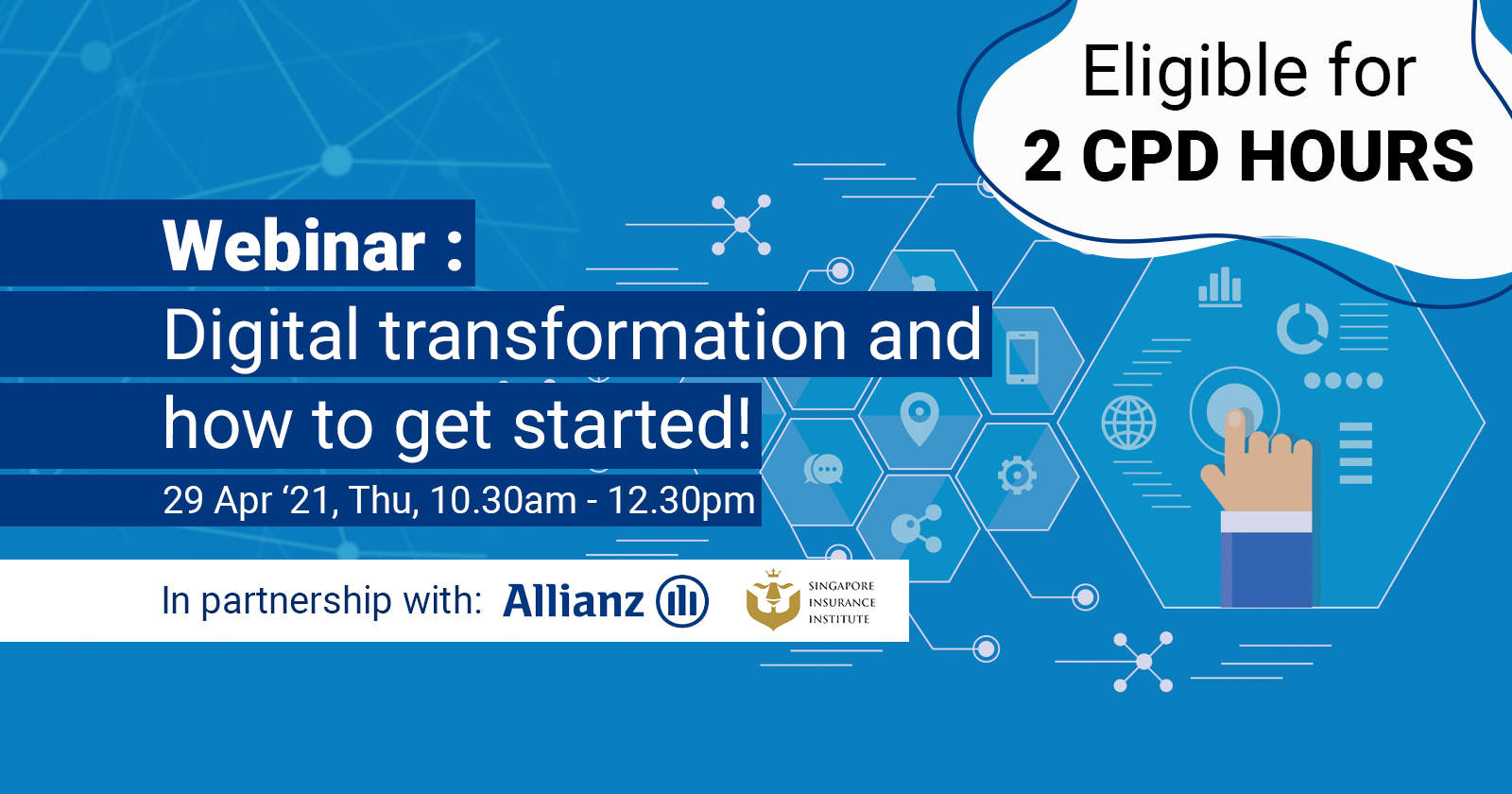 Eligible for
2 CPD HOURS

Webinar :
Digital transformation and how to get started!
29 Apr ‘21, Thu, 10.30am - 12.30pm

In partnership with: Allianz

SINGAPORE INSURANCE INSTITUTE